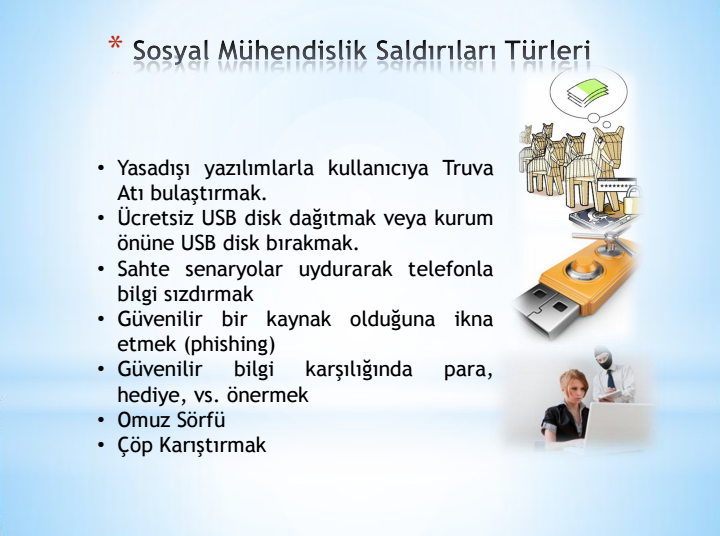 * Sosyal Mühendislik Saldırıları Türleri

• Yasadışı yazılımlarla kullanıcıya Truva Atı bulaştırmak.
• Ücretsiz USB disk dağıtmak veya kurum önüne USB disk bırakmak.
• Sahte senaryolar uydurarak telefonla bilgi sızdırmak
• Güvenilir bir kaynak olduğuna ikna etmek (phishing)
• Güvenilir bilgi karşılığında para, hediye, vs. önermek
• Omuz Sörfü
• Çöp Karıştırmak